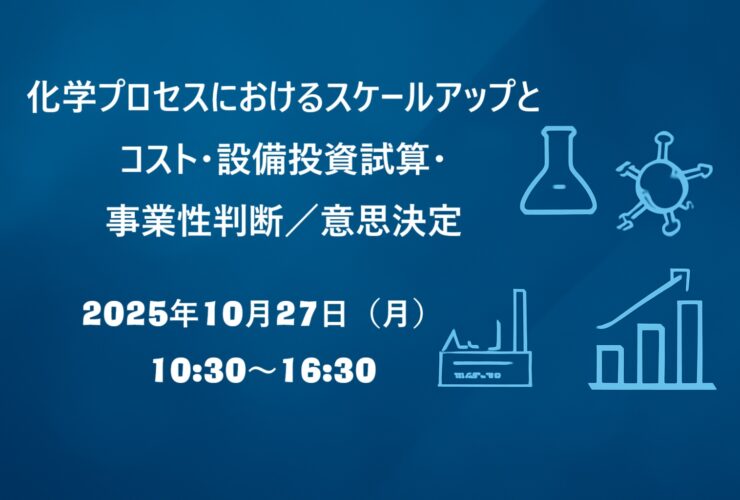 化学プロセスにおけるスケールアップと
コスト・設備投資試算・
事業性判断／意思決定

2025年10月27日（月）
10:30～16:30